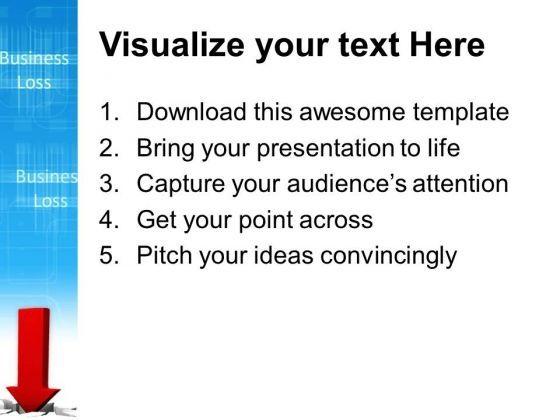 Business Loss

Busines Loss

Visualize your text Here

1. Download this awesome template
2. Bring your presentation to life
3. Capture your audience's attention
4. Get your point across
5. Pitch your ideas convincingly